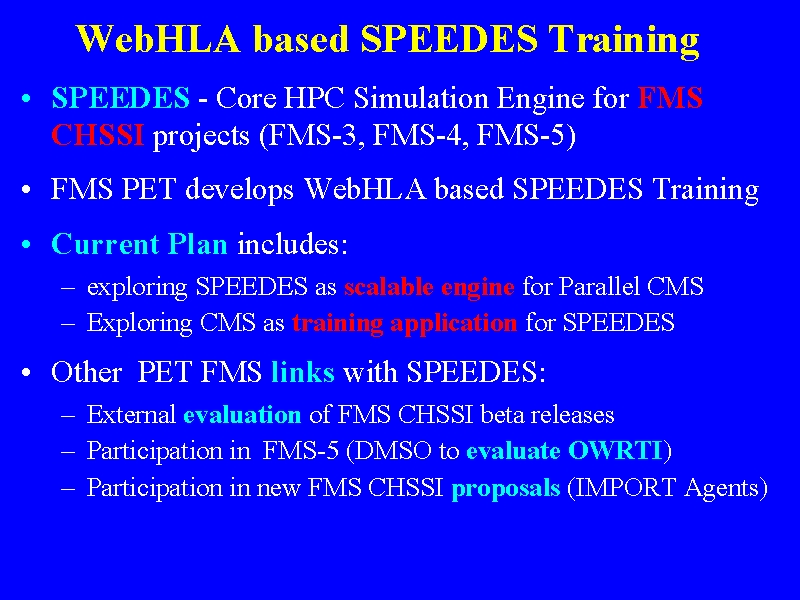 WebHLA based SPEEDES Training

• SPEEDES - Core HPC Simulation Engine for FMS CHSSI projects (FMS-3, FMS-4, FMS-5)

• FMS PET develops WebHLA based SPEEDES Training

• Current Plan includes:
– exploring SPEEDES as scalable engine for Parallel CMS
– Exploring CMS as training application for SPEEDES

• Other PET FMS links with SPEEDES:
– External evaluation of FMS CHSSI beta releases
– Participation in FMS-5 (DMSO to evaluate OWRTI)
– Participation in new FMS CHSSI proposals (IMPORT Agents)